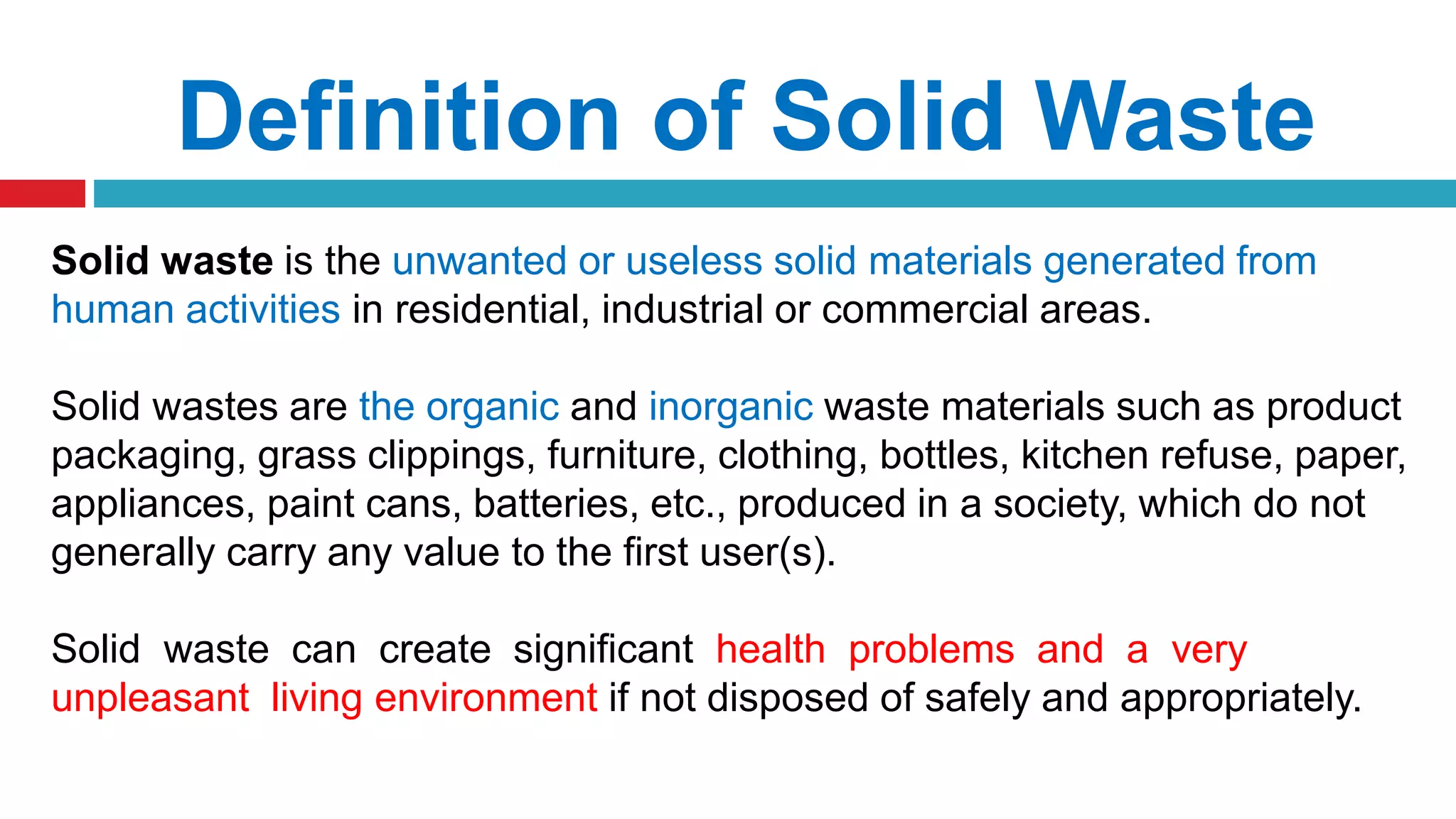 Definition of Solid Waste

Solid waste is the unwanted or useless solid materials generated from human activities in residential, industrial or commercial areas.

Solid wastes are the organic and inorganic waste materials such as product packaging, grass clippings, furniture, clothing, bottles, kitchen refuse, paper, appliances, paint cans, batteries, etc., produced in a society, which do not generally carry any value to the first user(s).

Solid waste can create significant health problems and a very unpleasant living environment if not disposed of safely and appropriately.